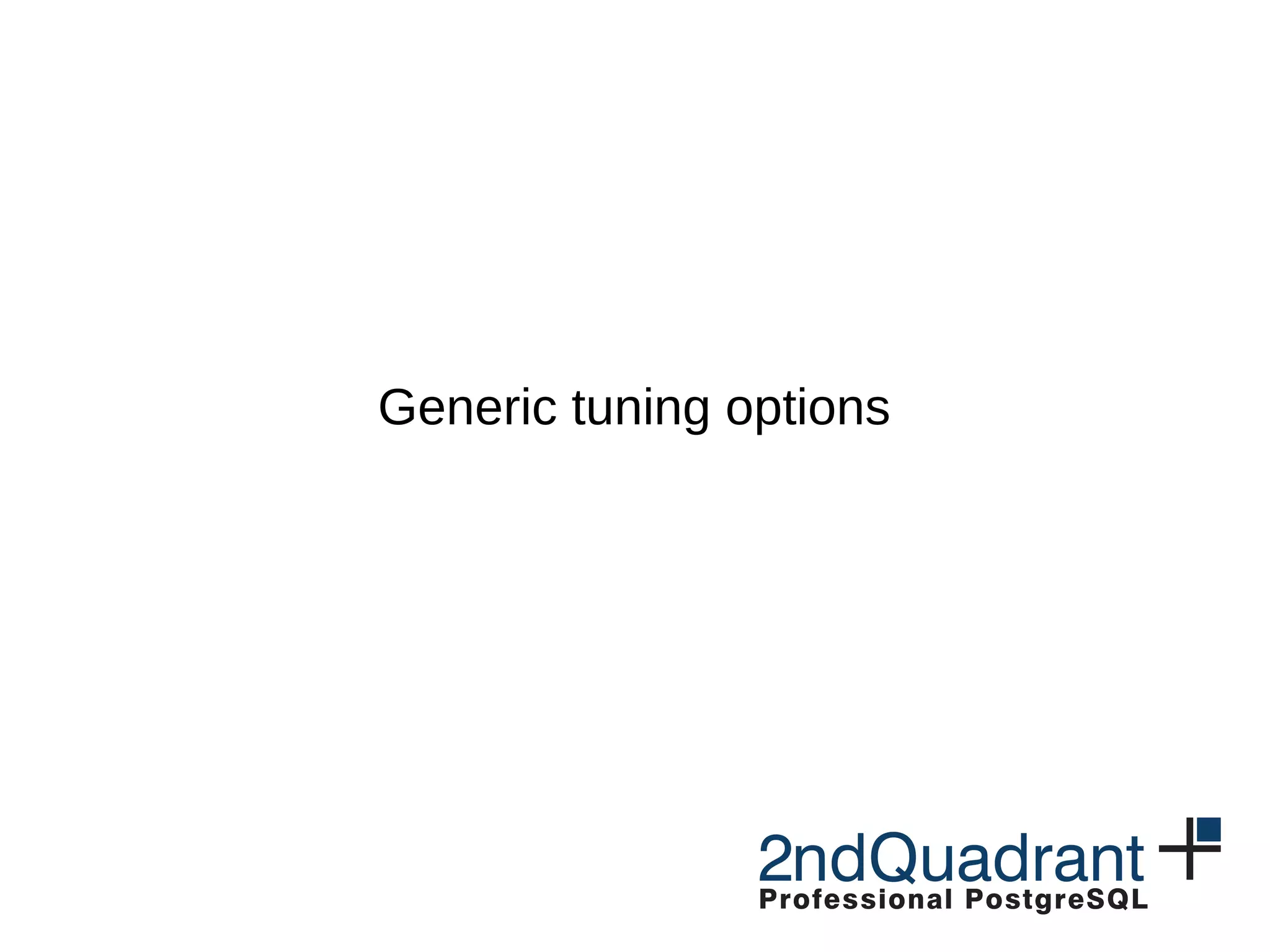 Generic tuning options

2ndQuadrant
Professional PostgreSQL